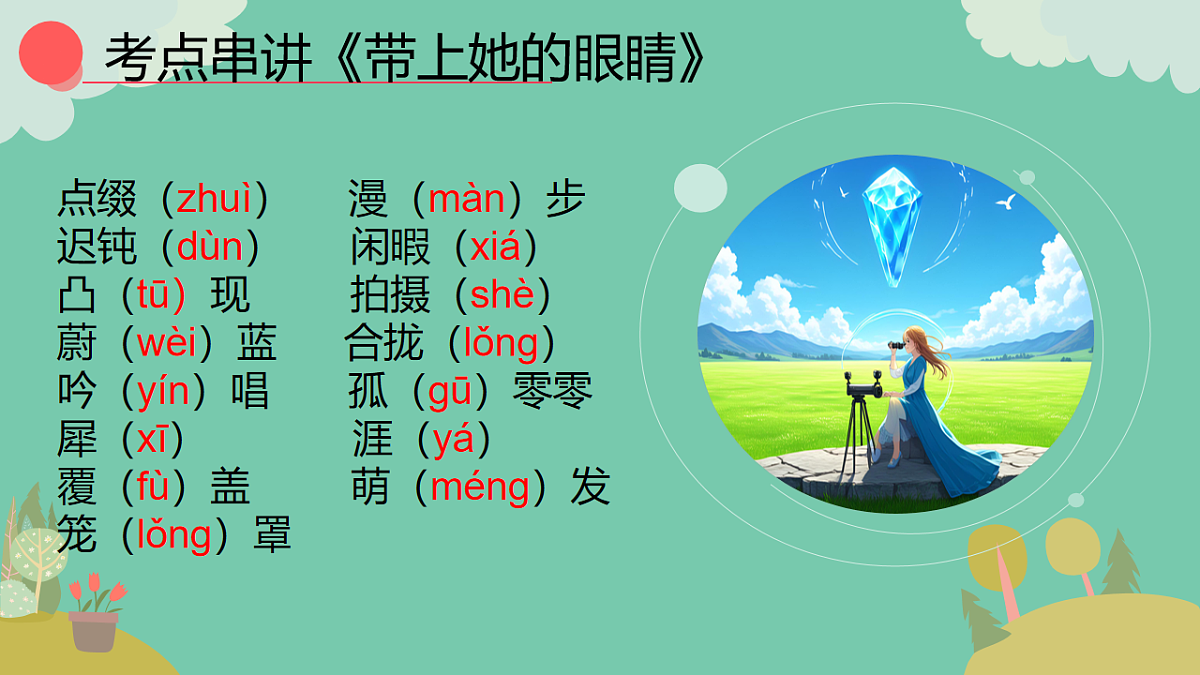 考点串讲《带上她的眼睛》

点缀（zhuì）
迟钝（dùn）
凸（tū）现
蔚（wèi）蓝
吟（yín）唱
犀（xī）
覆（fù）盖
笼（lǒng）罩

漫（màn）步
闲暇（xiá）
拍摄（shè）
合拢（lǒng）
孤（gū）零零
涯（yá）
萌（méng）发